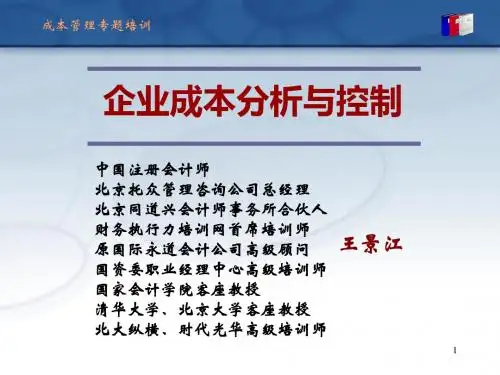 成本管理专题培训

企业成本分析与控制

中国注册会计师
北京托众管理咨询公司总经理
北京同道兴会计师事务所合伙人
财务执行力培训网首席培训师
原国际永道会计公司高级顾问
国资委职业经理中心高级培训师
国家会计学院客座教授
清华大学、北京大学客座教授
北大纵横、时代光华高级培训师

王景江

1